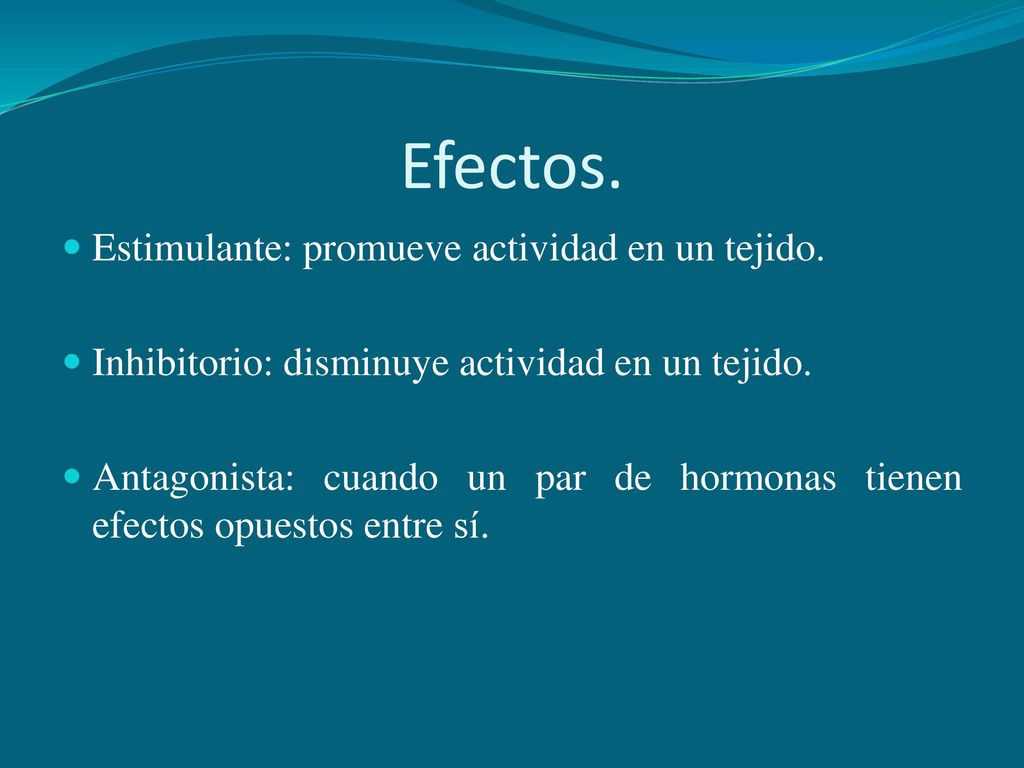 Efectos.

Estimulante: promueve actividad en un tejido.

Inhibitorio: disminuye actividad en un tejido.

Antagonista: cuando un par de hormonas tienen efectos opuestos entre sí.